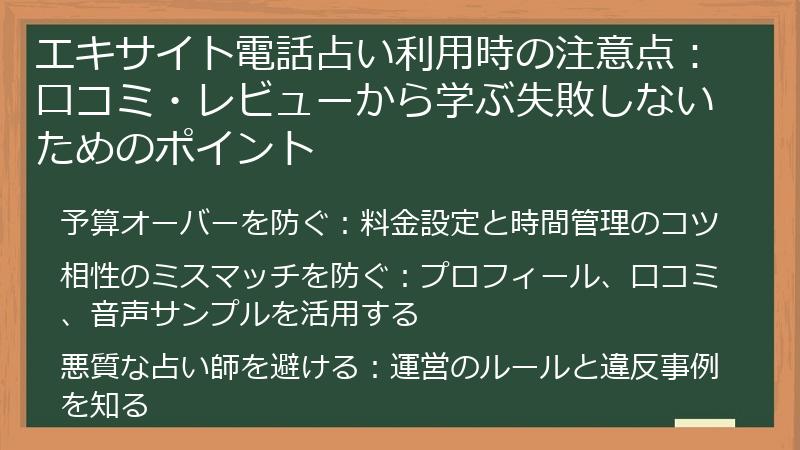 エキサイト電話占い利用時の注意点：口コミ・レビューから学ぶ失敗しないためのポイント

予算オーバーを防ぐ：料金設定と時間管理のコツ

相性のミスマッチを防ぐ：プロフィール、口コミ、音声サンプルを活用する

悪質な占い師を避ける：運営のルールと違反事例を知る